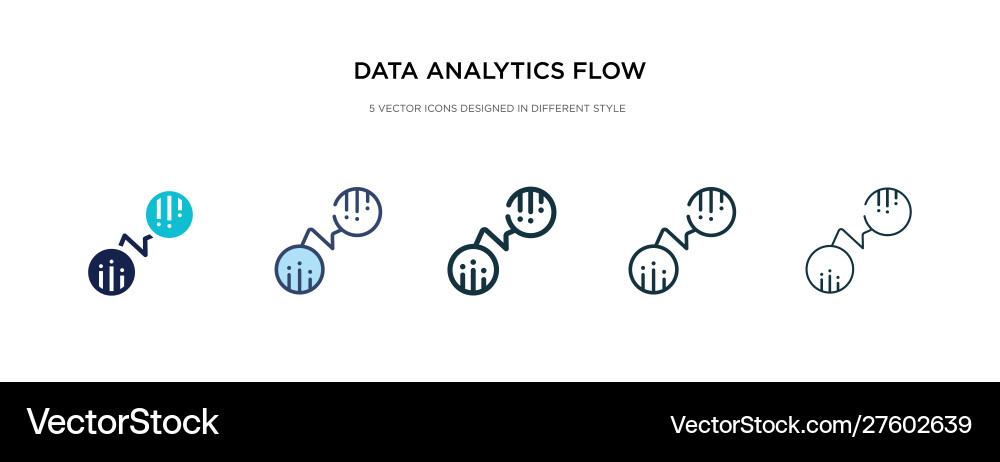 DATA ANALYTICS FLOW

5 VECTOR ICONS DESIGNED IN DIFFERENT STYLE

VectorStock

VectorStock.com/27602639